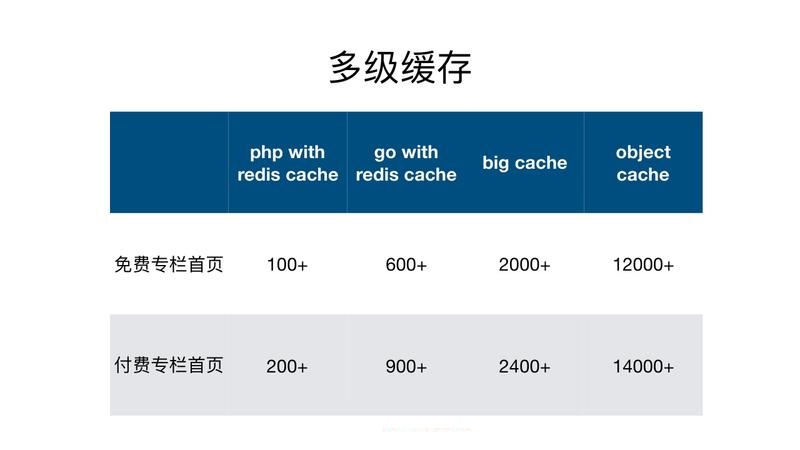 多级缓存

| | php with redis cache | go with redis cache | big cache | object cache |
|---|---|---|---|---|
| 免费专栏首页 | 100+ | 600+ | 2000+ | 12000+ |
| 付费专栏首页 | 200+ | 900+ | 2400+ | 14000+ |